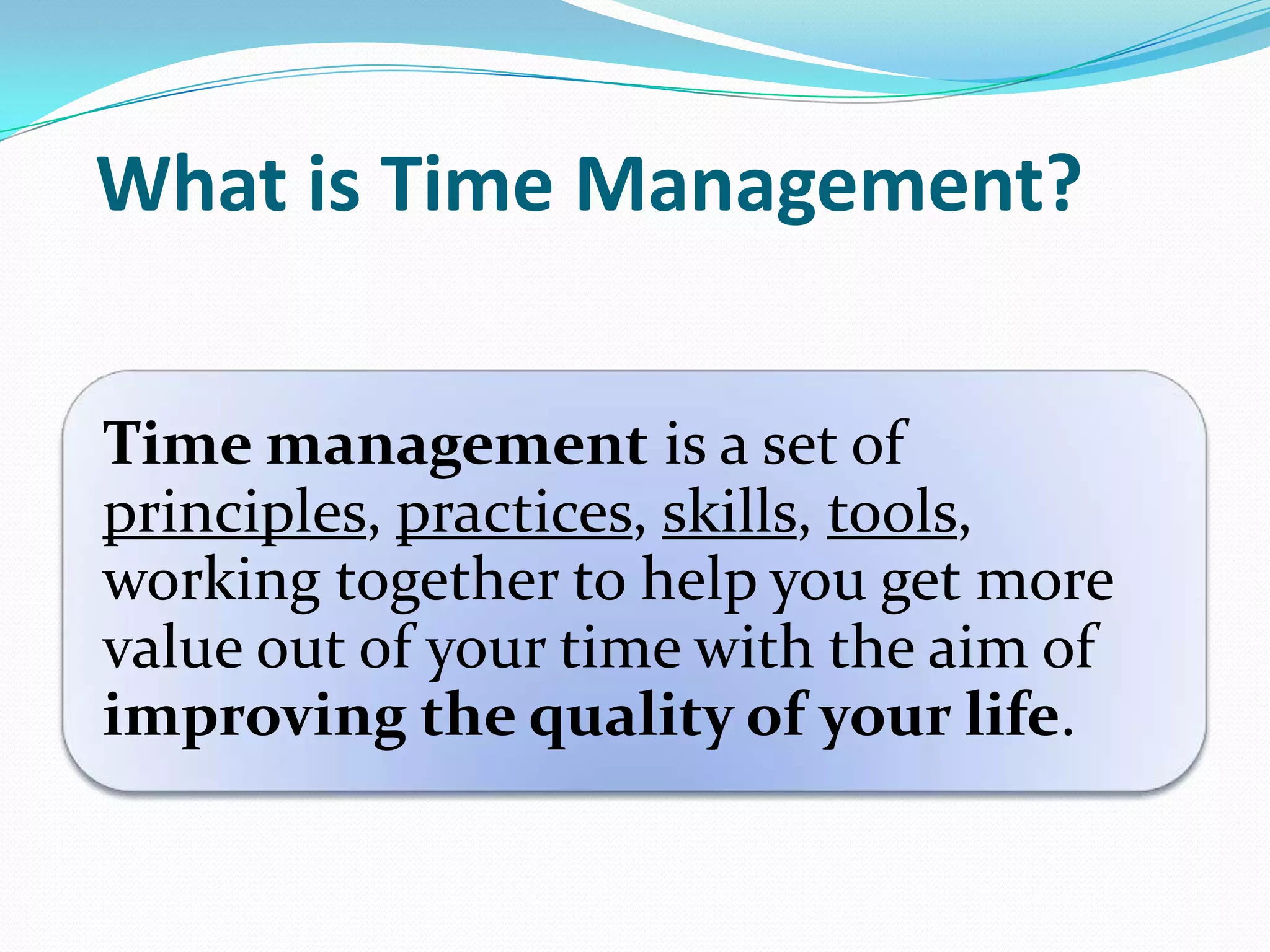 What is Time Management?

Time management is a set of principles, practices, skills, tools, working together to help you get more value out of your time with the aim of improving the quality of your life.